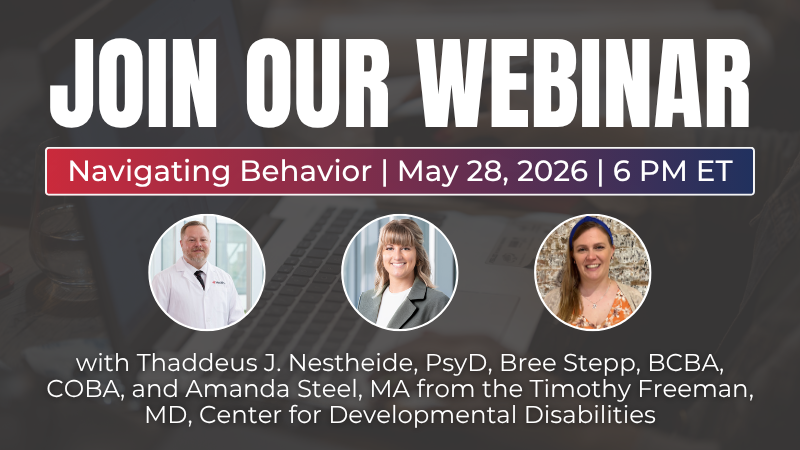 JOIN OUR WEBINAR

Navigating Behavior | May 28, 2026 | 6 PM ET

with Thaddeus J. Nestheide, PsyD, Bree Stepp, BCBA, COBA, and Amanda Steel, MA from the Timothy Freeman, MD, Center for Developmental Disabilities